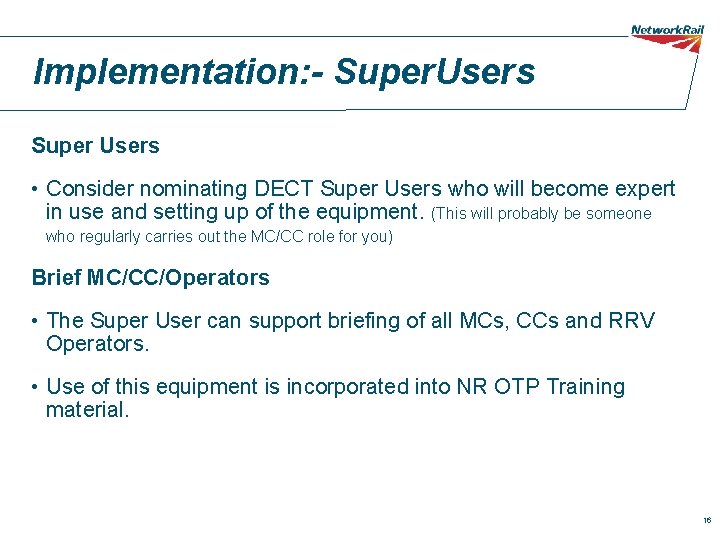 NetworkRail

Implementation:- SuperUsers

Super Users

• Consider nominating DECT Super Users who will become expert in use and setting up of the equipment. (This will probably be someone who regularly carries out the MC/CC role for you)

Brief MC/CC/Operators

• The Super User can support briefing of all MCs, CCs and RRV Operators.

• Use of this equipment is incorporated into NR OTP Training material.

16